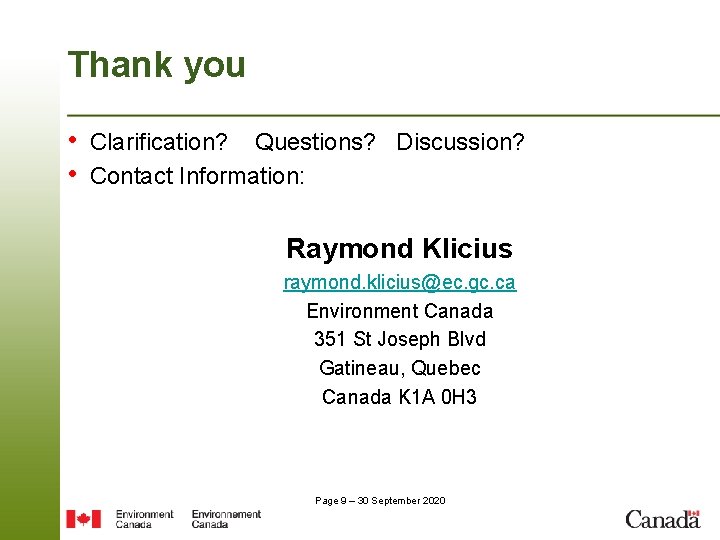 Thank you

• Clarification? Questions? Discussion?
• Contact Information:

Raymond Klicius
raymond.klicius@ec.gc.ca
Environment Canada
351 St Joseph Blvd
Gatineau, Quebec
Canada K1A 0H3

Page 9 – 30 September 2020

Environment Canada Environnement Canada

Canada